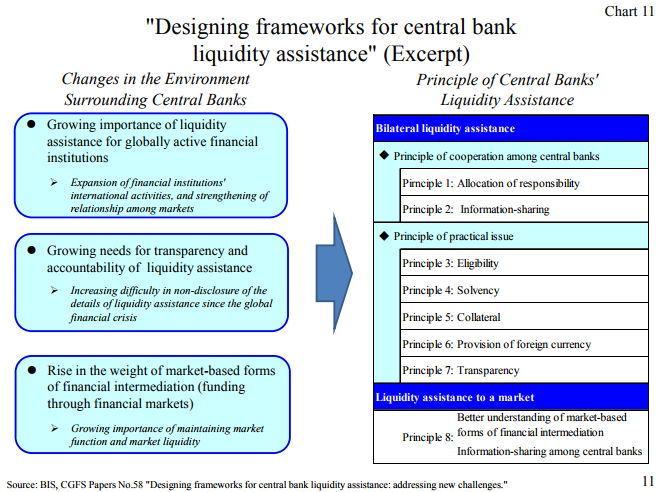 Chart 11

"Designing frameworks for central bank liquidity assistance" (Excerpt)

Changes in the Environment Surrounding Central Banks

● Growing importance of liquidity assistance for globally active financial institutions

➢ Expansion of financial institutions' international activities, and strengthening of relationship among markets

● Growing needs for transparency and accountability of liquidity assistance

➢ Increasing difficulty in non-disclosure of the details of liquidity assistance since the global financial crisis

● Rise in the weight of market-based forms of financial intermediation (funding through financial markets)

➢ Growing importance of maintaining market function and market liquidity

Principle of Central Banks' Liquidity Assistance

Bilateral liquidity assistance

◆ Principle of cooperation among central banks

Pirnciple 1: Allocation of responsibility

Principle 2: Information-sharing

◆ Principle of practical issue

Principle 3: Eligibility

Principle 4: Solvency

Principle 5: Collateral

Principle 6: Provision of foreign currency

Principle 7: Transparency

Liquidity assistance to a market

Principle 8: Better understanding of market-based forms of financial intermediation
Information-sharing among central banks

Source: BIS, CGFS Papers No.58 "Designing frameworks for central bank liquidity assistance: addressing new challenges."

11